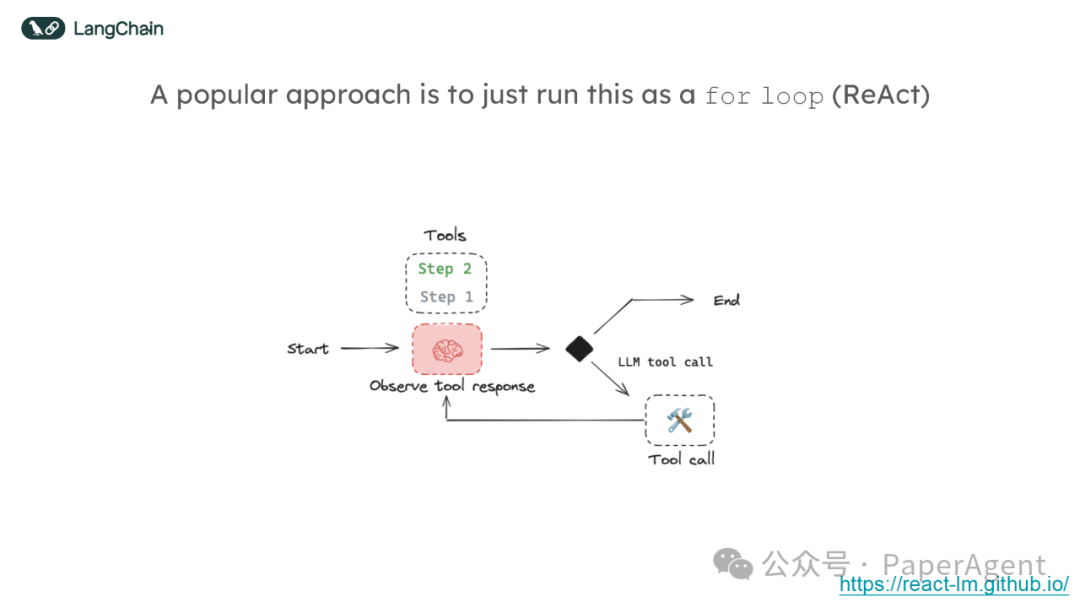 LangChain

A popular approach is to just run this as a for loop (ReAct)

Tools

Step 2

Step 1

Start

Observe tool response

End

LLM tool call

Tool call

公众号 · PaperAgent

https://react-lm.github.io/